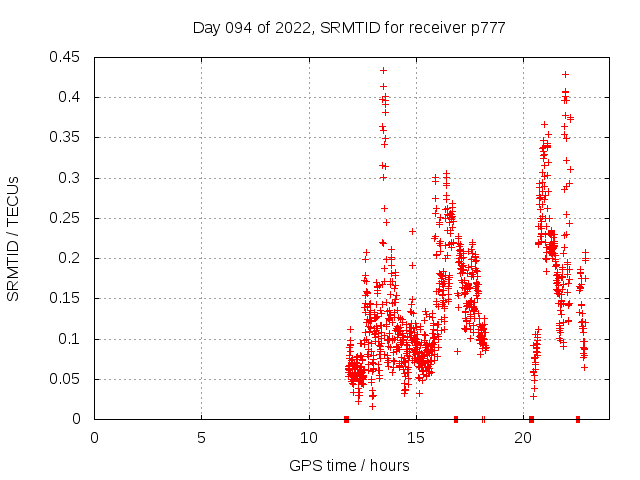 Day 094 of 2022, SRMTID for receiver p777

SRMTID / TECUs

0.45
0.4
0.35
0.3
0.25
0.2
0.15
0.1
0.05
0

0
5
10
15
20

GPS time / hours